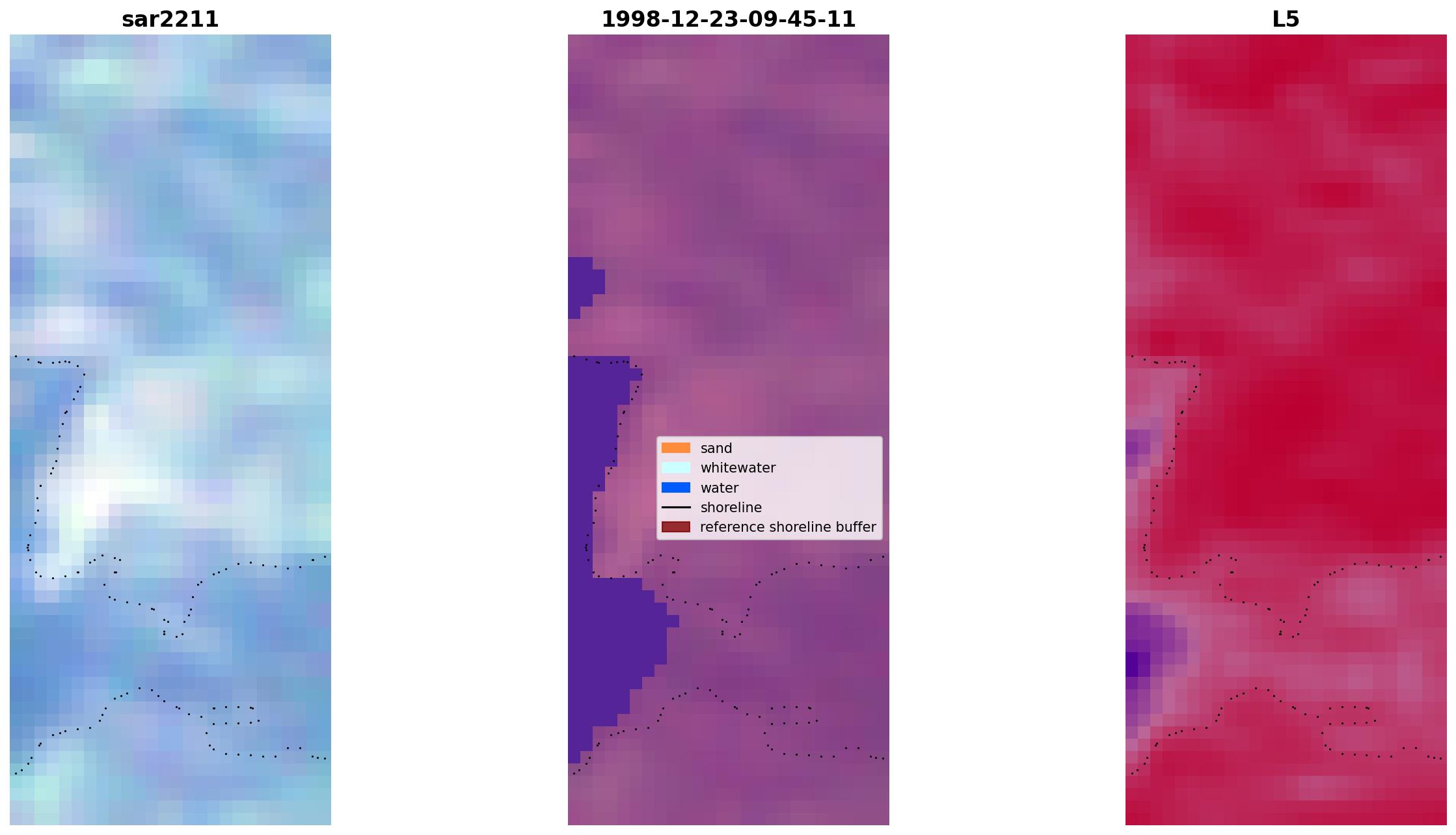 sar2211

1998-12-23-09-45-11

sand
whitewater
water
shoreline
reference shoreline buffer

L5